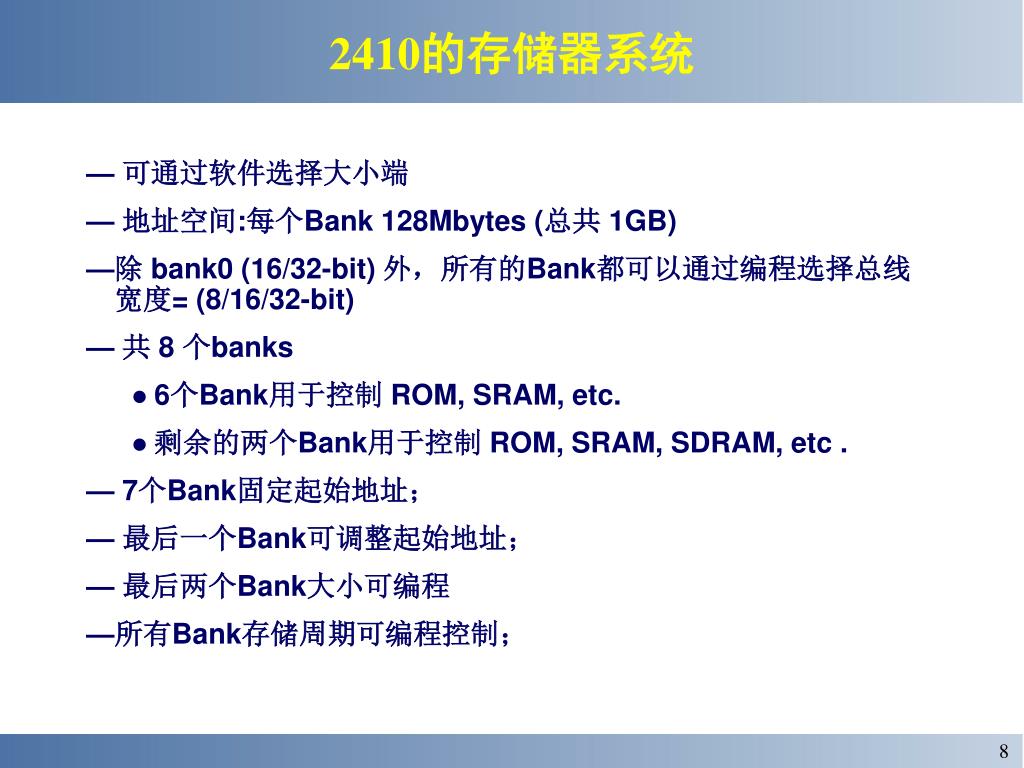 2410的存储器系统

— 可通过软件选择大小端

— 地址空间:每个Bank 128Mbytes (总共 1GB)

—除 bank0 (16/32-bit) 外，所有的Bank都可以通过编程选择总线宽度= (8/16/32-bit)

— 共 8 个banks

● 6个Bank用于控制 ROM, SRAM, etc.

● 剩余的两个Bank用于控制 ROM, SRAM, SDRAM, etc .

— 7个Bank固定起始地址；

— 最后一个Bank可调整起始地址；

— 最后两个Bank大小可编程

—所有Bank存储周期可编程控制；

8